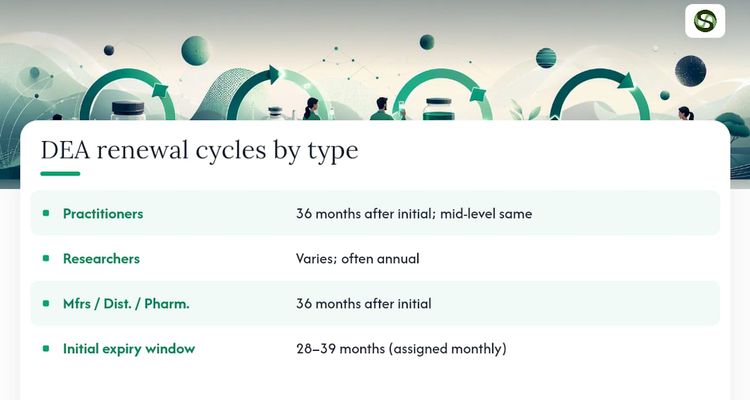 DEA renewal cycles by type

| | |
|---|---|
| Practitioners | 36 months after initial; mid-level same |
| Researchers | Varies; often annual |
| Mfrs / Dist. / Pharm. | 36 months after initial |
| Initial expiry window | 28–39 months (assigned monthly) |